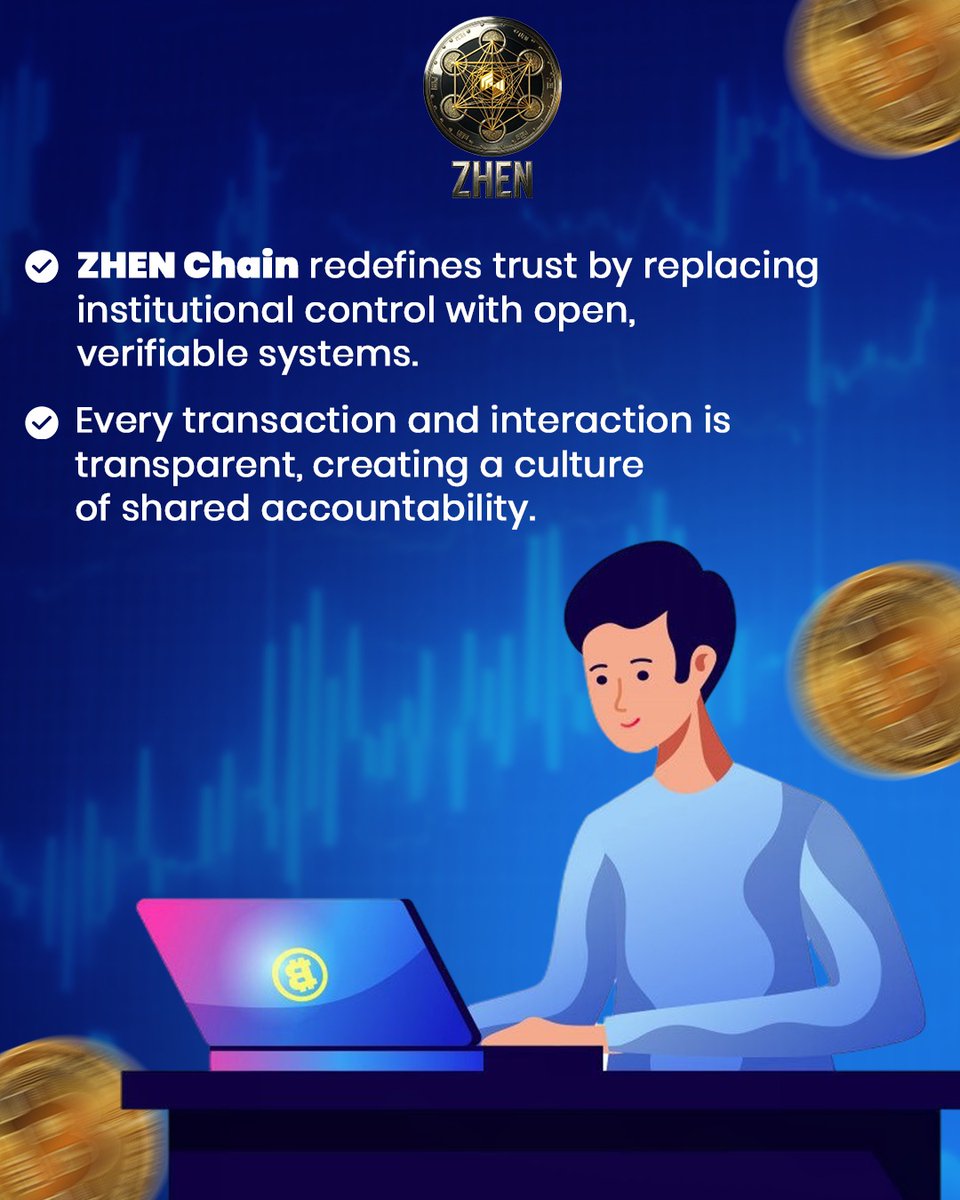 ZHEN

ZHEN Chain redefines trust by replacing institutional control with open, verifiable systems.

Every transaction and interaction is transparent, creating a culture of shared accountability.